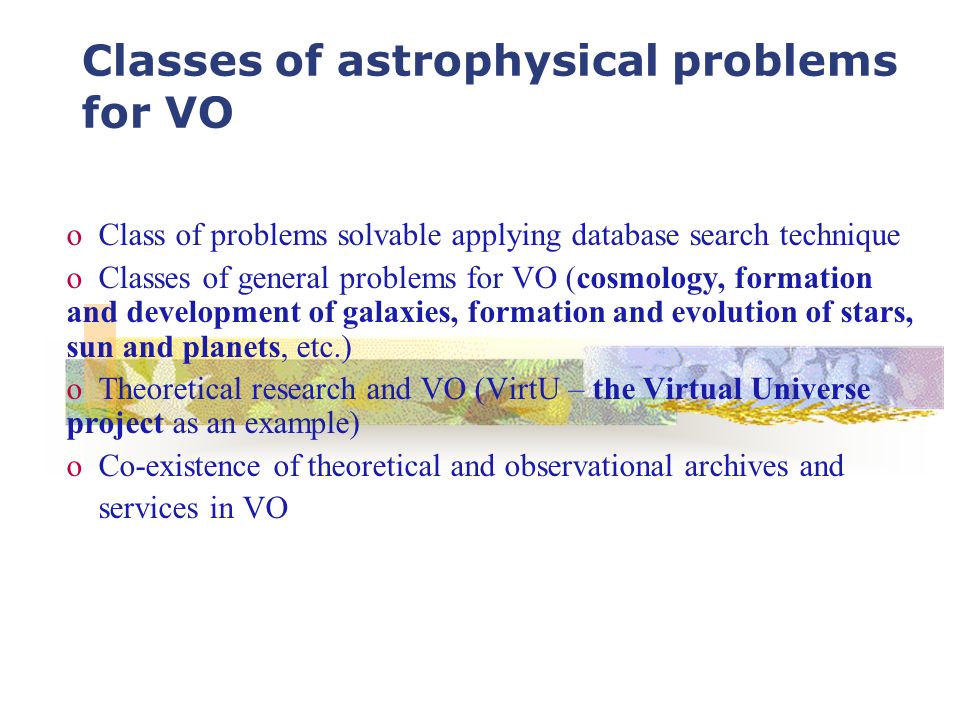 Classes of astrophysical problems for VO

o Class of problems solvable applying database search technique

o Classes of general problems for VO (cosmology, formation and development of galaxies, formation and evolution of stars, sun and planets, etc.)

o Theoretical research and VO (VirtU – the Virtual Universe project as an example)

o Co-existence of theoretical and observational archives and services in VO